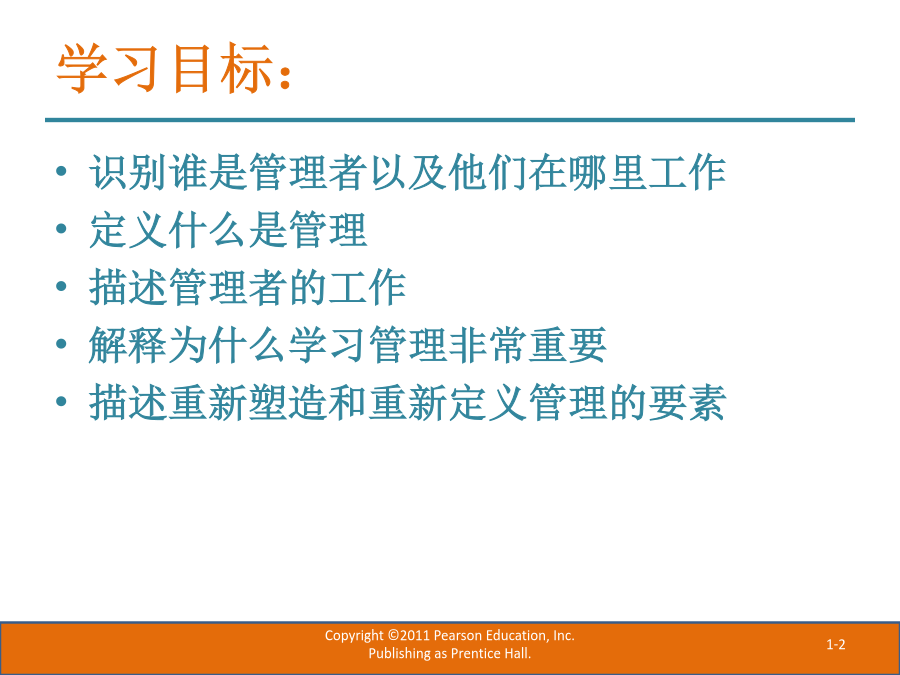 学习目标：

• 识别谁是管理者以及他们在哪里工作
• 定义什么是管理
• 描述管理者的工作
• 解释为什么学习管理非常重要
• 描述重新塑造和重新定义管理的要素

Copyright ©2011 Pearson Education, Inc. Publishing as Prentice Hall.

1-2